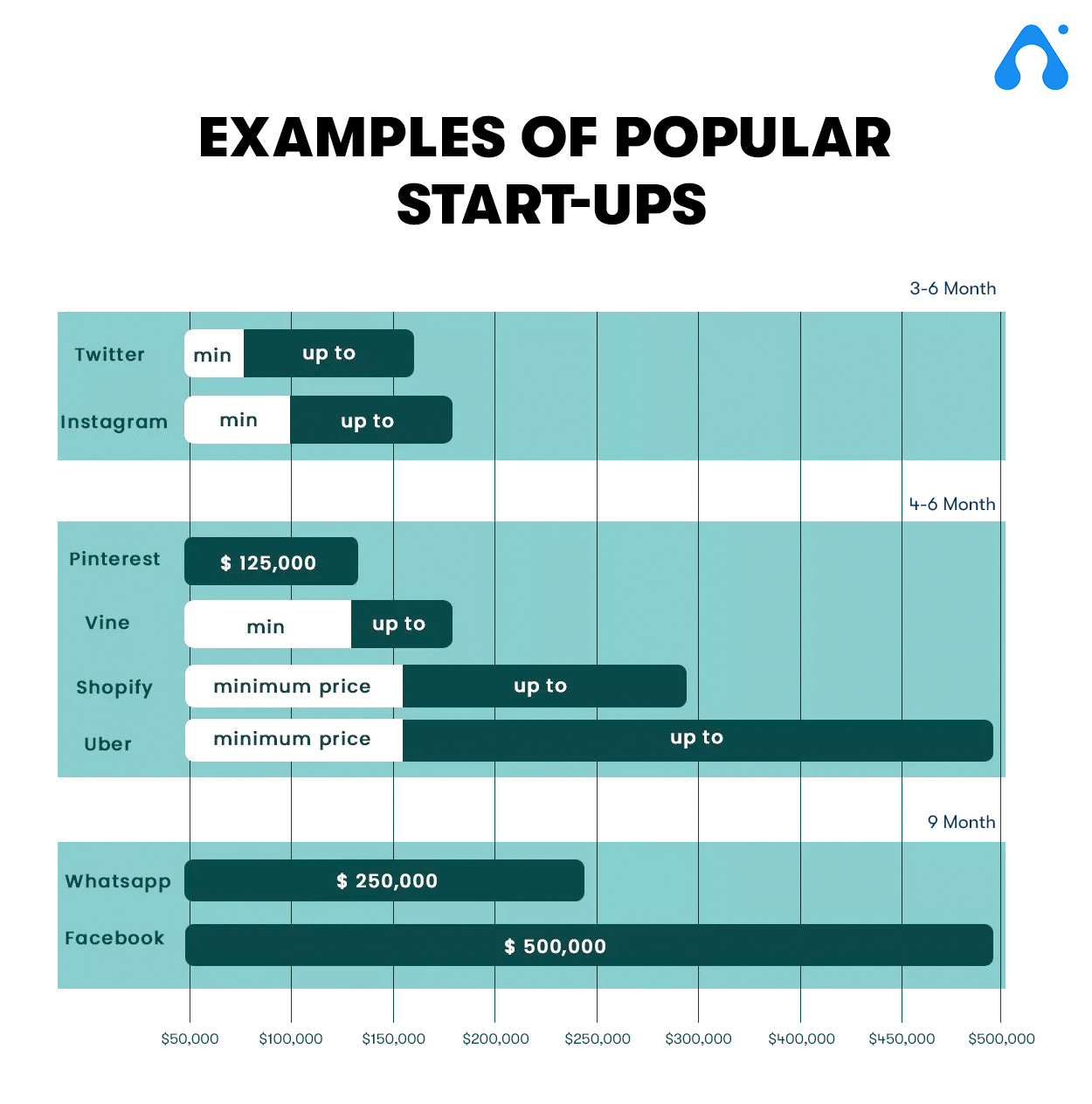 EXAMPLES OF POPULAR START-UPS

3-6 Month

Twitter min up to

Instagram min up to

4-6 Month

Pinterest $ 125,000

Vine min up to

Shopify minimum price up to

Uber minimum price up to

9 Month

Whatsapp $ 250,000

Facebook $ 500,000

$50,000 $100,000 $150,000 $200,000 $250,000 $300,000 $400,000 $450,000 $500,000